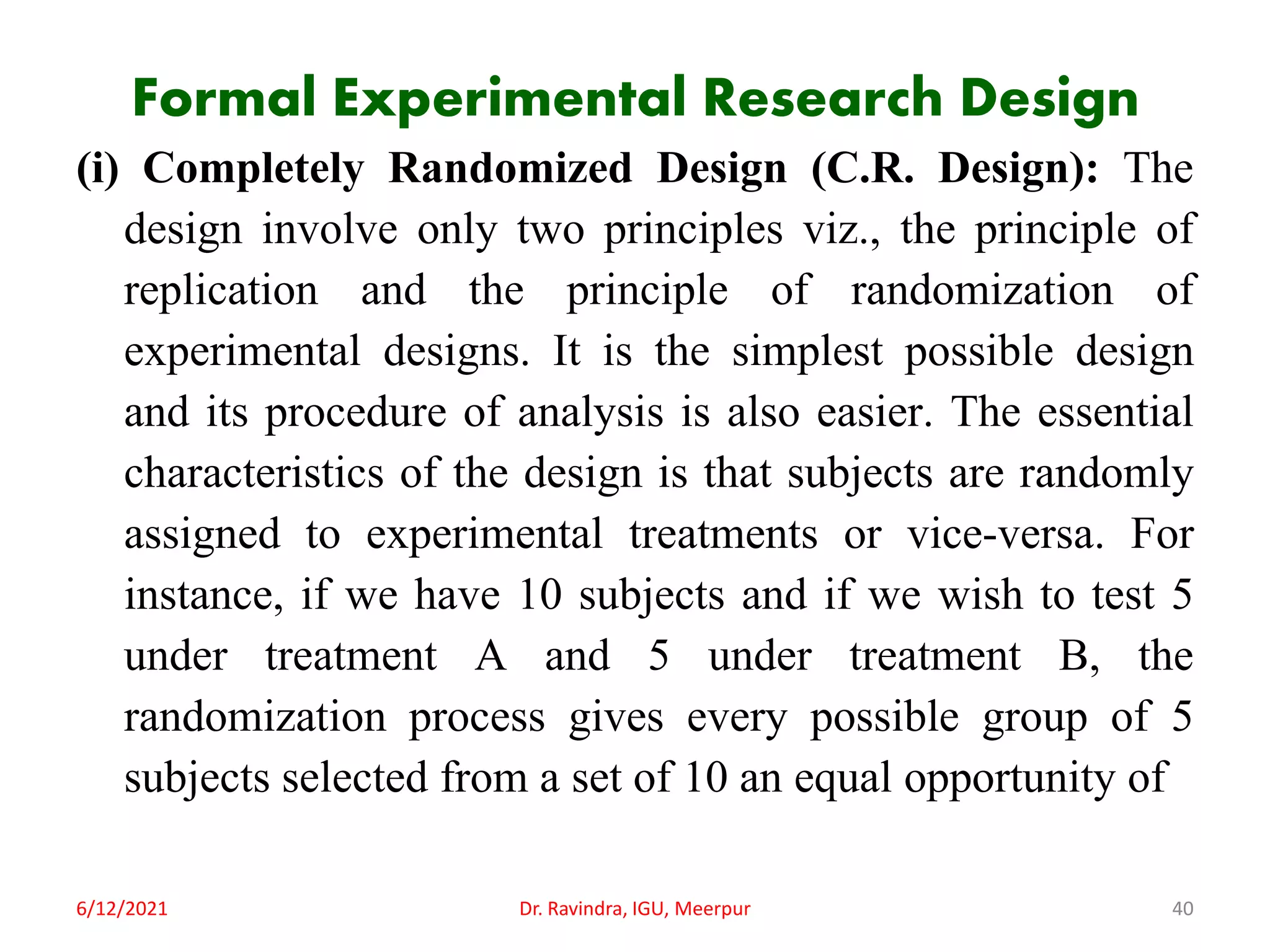 Formal Experimental Research Design

(i) Completely Randomized Design (C.R. Design): The design involve only two principles viz., the principle of replication and the principle of randomization of experimental designs. It is the simplest possible design and its procedure of analysis is also easier. The essential characteristics of the design is that subjects are randomly assigned to experimental treatments or vice-versa. For instance, if we have 10 subjects and if we wish to test 5 under treatment A and 5 under treatment B, the randomization process gives every possible group of 5 subjects selected from a set of 10 an equal opportunity of

6/12/2021

Dr. Ravindra, IGU, Meerpur

40